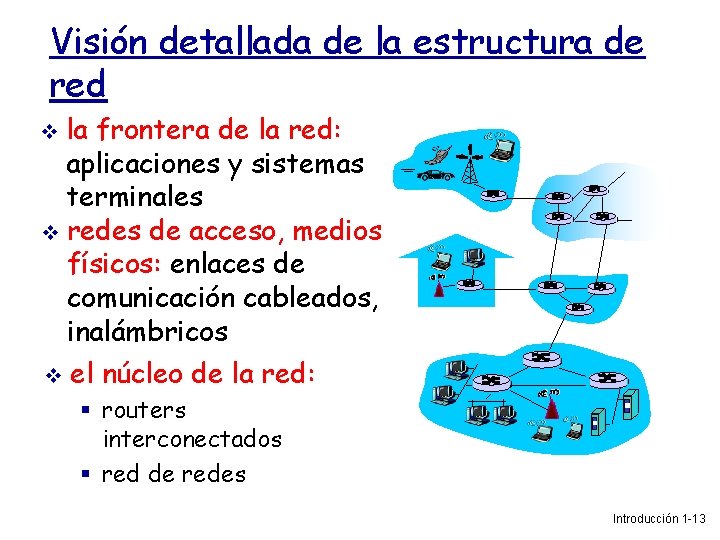 Visión detallada de la estructura de red

❖ la frontera de la red: aplicaciones y sistemas terminales

❖ redes de acceso, medios físicos: enlaces de comunicación cableados, inalámbricos

❖ el núcleo de la red:
▪ routers interconectados
▪ red de redes

Introducción 1-13